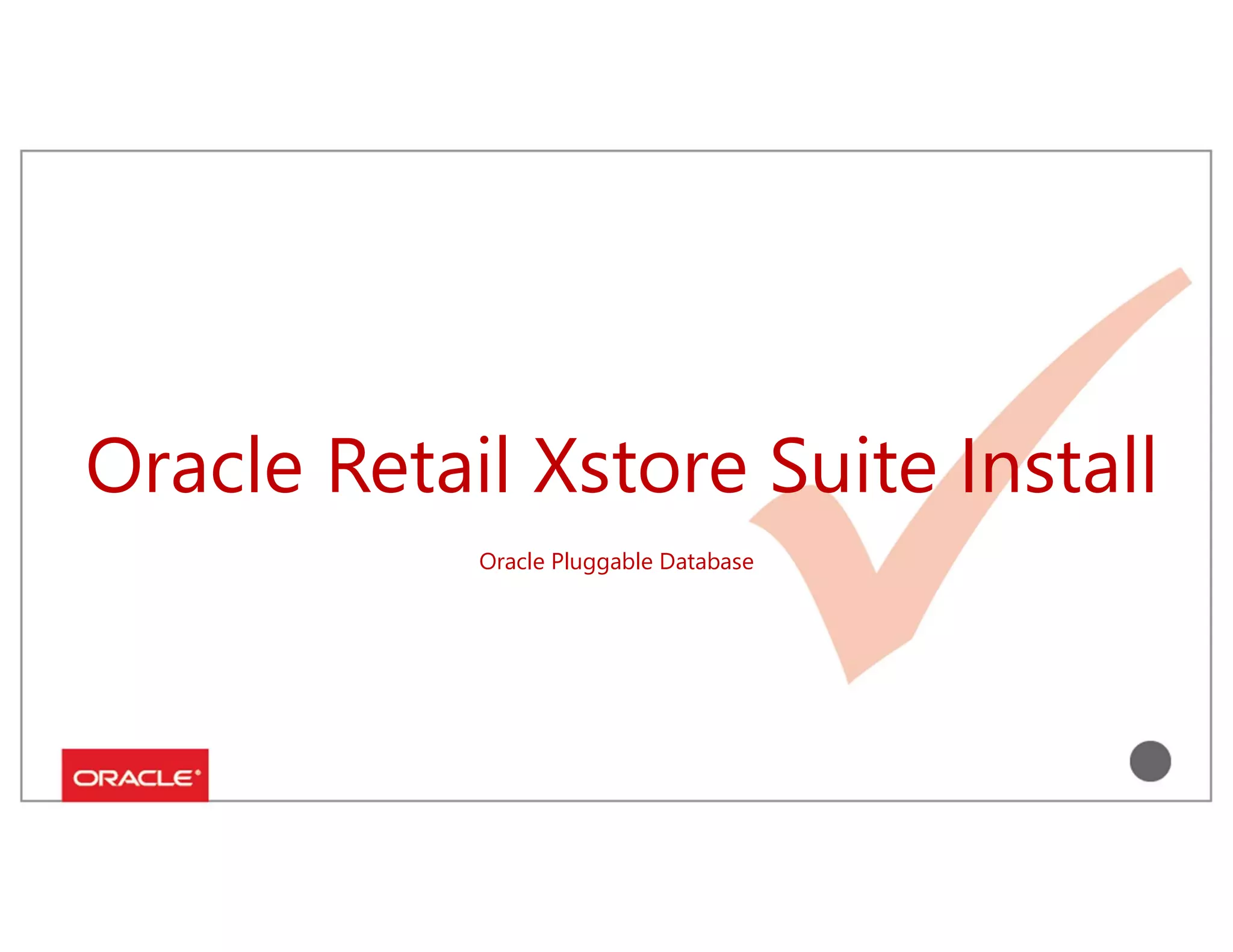 Oracle Retail Xstore Suite Install

Oracle Pluggable Database

ORACLE®